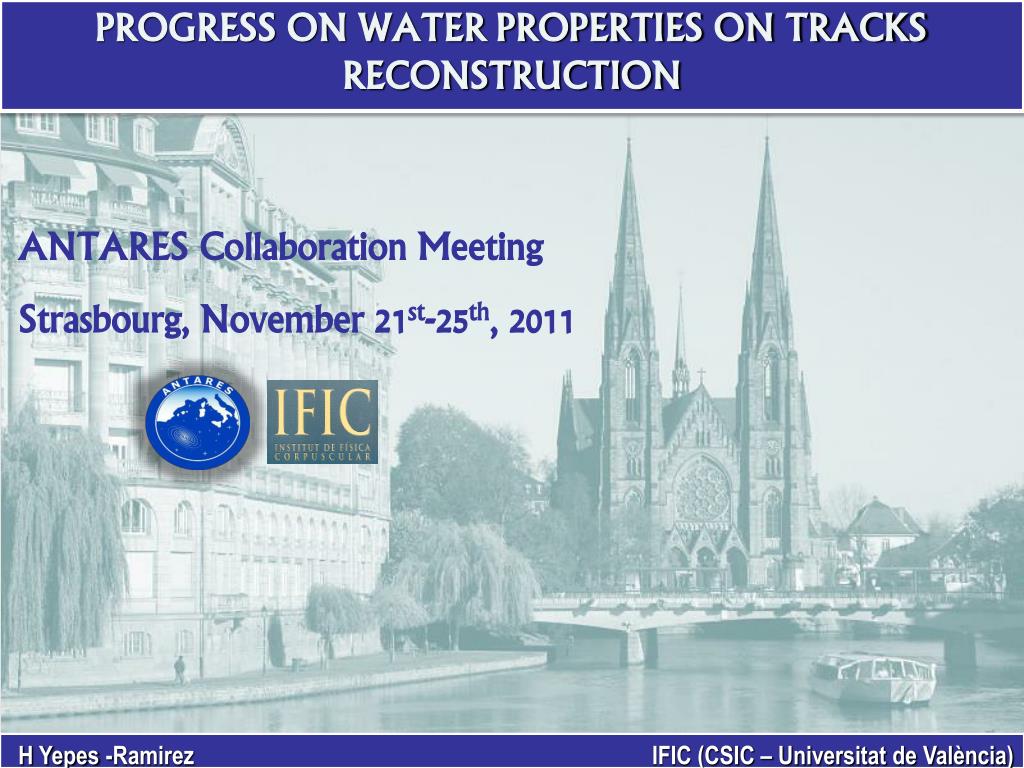 PROGRESS ON WATER PROPERTIES ON TRACKS RECONSTRUCTION

ANTARES Collaboration Meeting

Strasbourg, November 21$^{st}$-25$^{th}$, 2011

ANTARES

IFIC
INSTITUT DE FÍSICA CORPUSCULAR

H Yepes -Ramirez

IFIC (CSIC – Universitat de València)